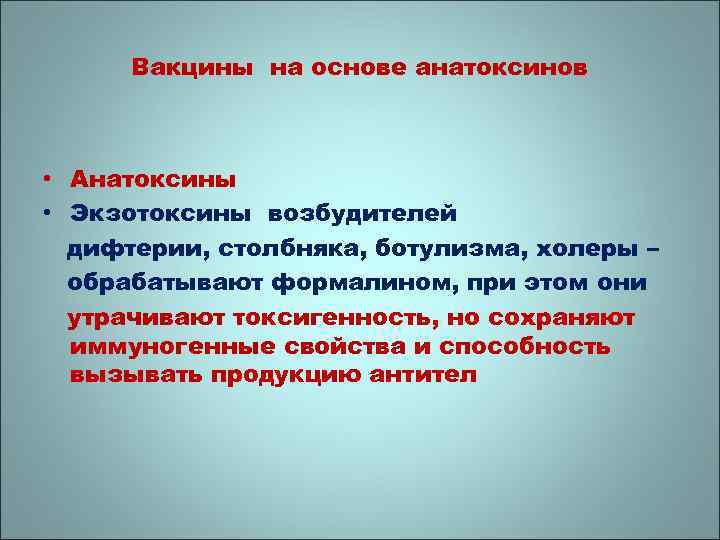 Вакцины на основе анатоксинов

• Анатоксины
• Экзотоксины возбудителей дифтерии, столбняка, ботулизма, холеры – обрабатывают формалином, при этом они утрачивают токсигенность, но сохраняют иммуногенные свойства и способность вызывать продукцию антител